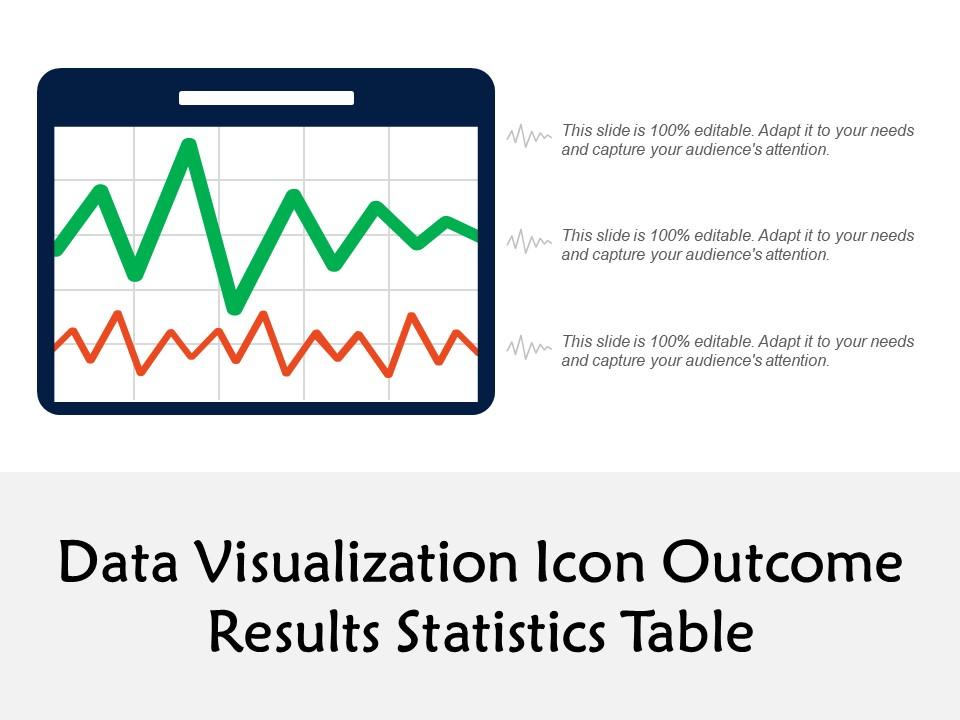 This slide is 100% editable. Adapt it to your needs and capture your audience's attention.

This slide is 100% editable. Adapt it to your needs and capture your audience's attention.

This slide is 100% editable. Adapt it to your needs and capture your audience's attention.

Data Visualization Icon Outcome Results Statistics Table